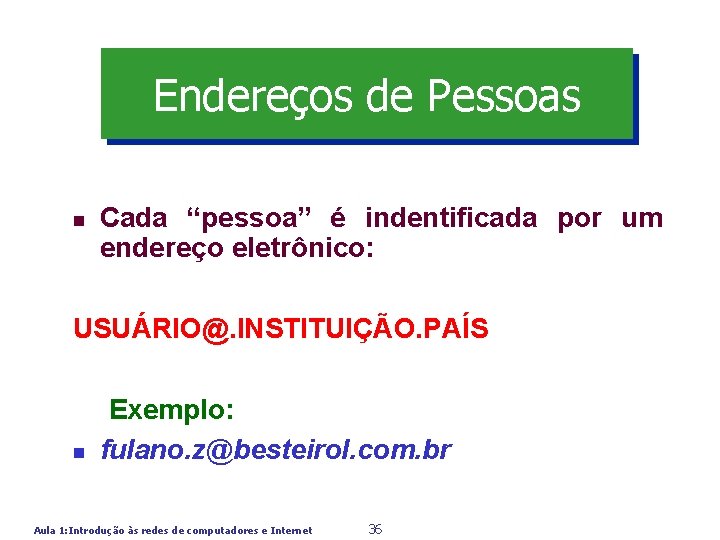 Endereços de Pessoas

Cada “pessoa” é indentificada por um endereço eletrônico:

USUÁRIO@.INSTITUIÇÃO.PAÍS

Exemplo:

fulano.z@besteirol.com.br

Aula 1:Introdução às redes de computadores e Internet 36